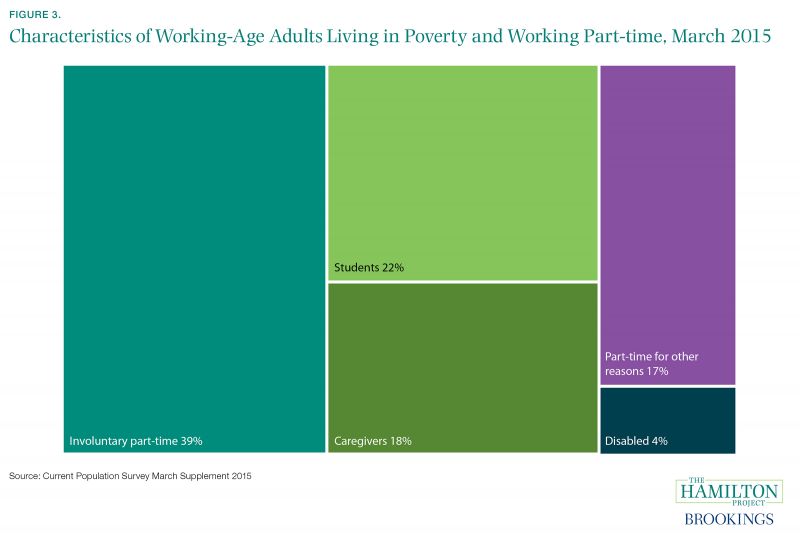 FIGURE 3.

Characteristics of Working-Age Adults Living in Poverty and Working Part-time, March 2015

Involuntary part-time 39%

Students 22%

Caregivers 18%

Part-time for other reasons 17%

Disabled 4%

Source: Current Population Survey March Supplement 2015

THE HAMILTON PROJECT

BROOKINGS